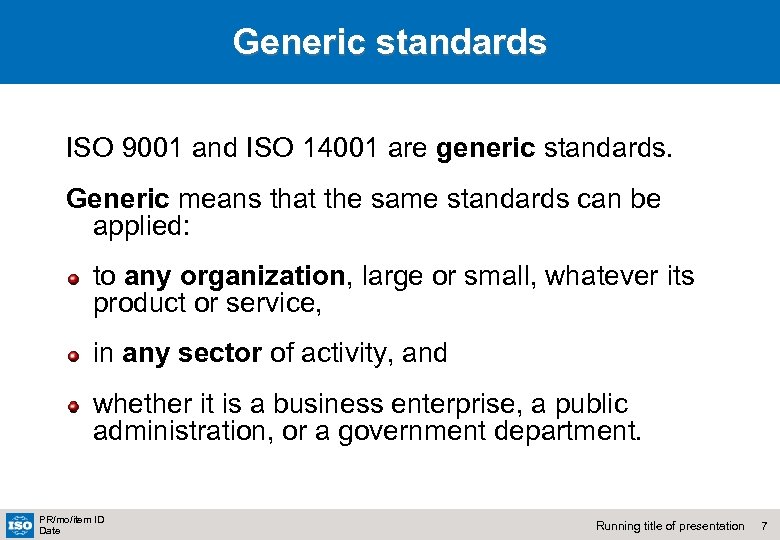 Generic standards

ISO 9001 and ISO 14001 are generic standards.

Generic means that the same standards can be applied:

to any organization, large or small, whatever its product or service,

in any sector of activity, and

whether it is a business enterprise, a public administration, or a government department.

ISO

PR/mo/item ID
Date

Running title of presentation 7